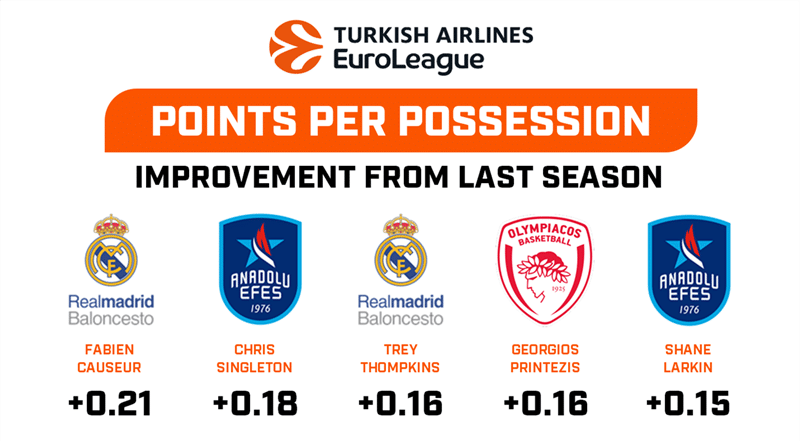 TURKISH AIRLINES
EuroLeague

POINTS PER POSSESSION

IMPROVEMENT FROM LAST SEASON

Realmadrid
Baloncesto

FABIEN
CAUSEUR

+0.21

ANADOLU
EFES
1976

CHRIS
SINGLETON

+0.18

Realmadrid
Baloncesto

TREY
THOMPKINS

+0.16

OLYMPIACOS
BASKETBALL
1925

GEORGIOS
PRINTEZIS

+0.16

ANADOLU
EFES
1976

SHANE
LARKIN

+0.15